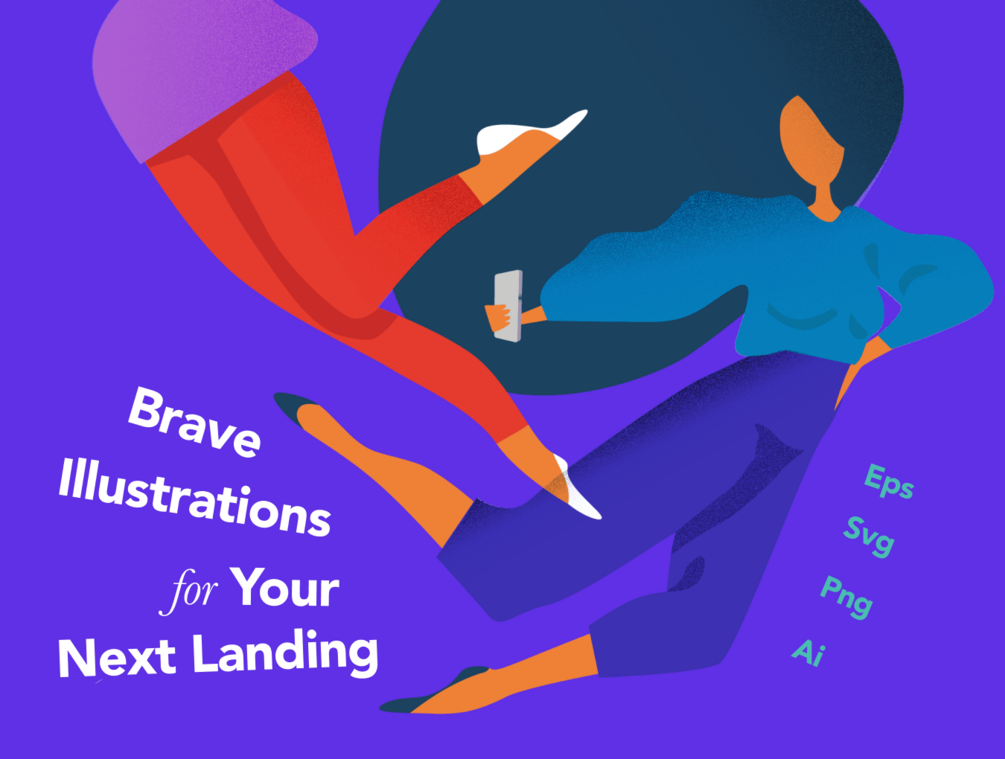 Brave Illustrations for Your Next Landing

Eps
Svg
Png
Ai